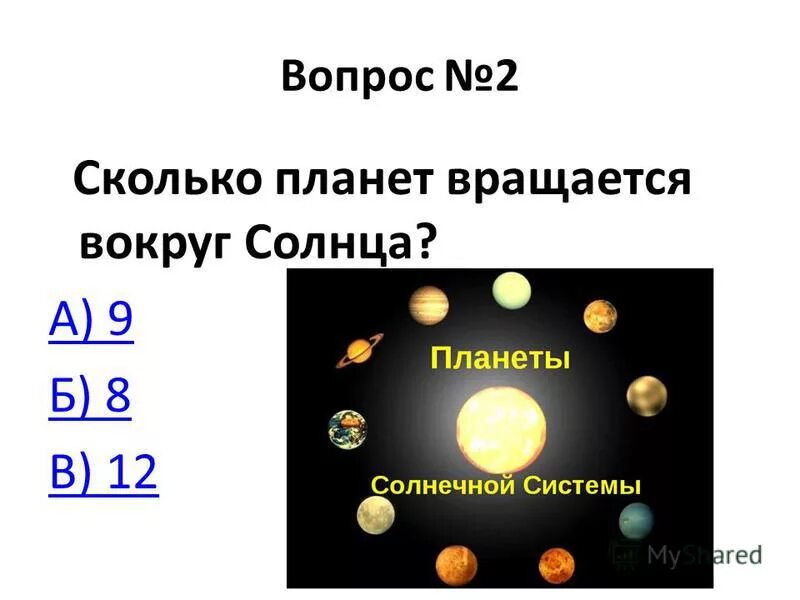 Вопрос №2

Сколько планет вращается вокруг Солнца?

А) 9

Б) 8

В) 12

Планеты

Солнечной Системы

MyShared